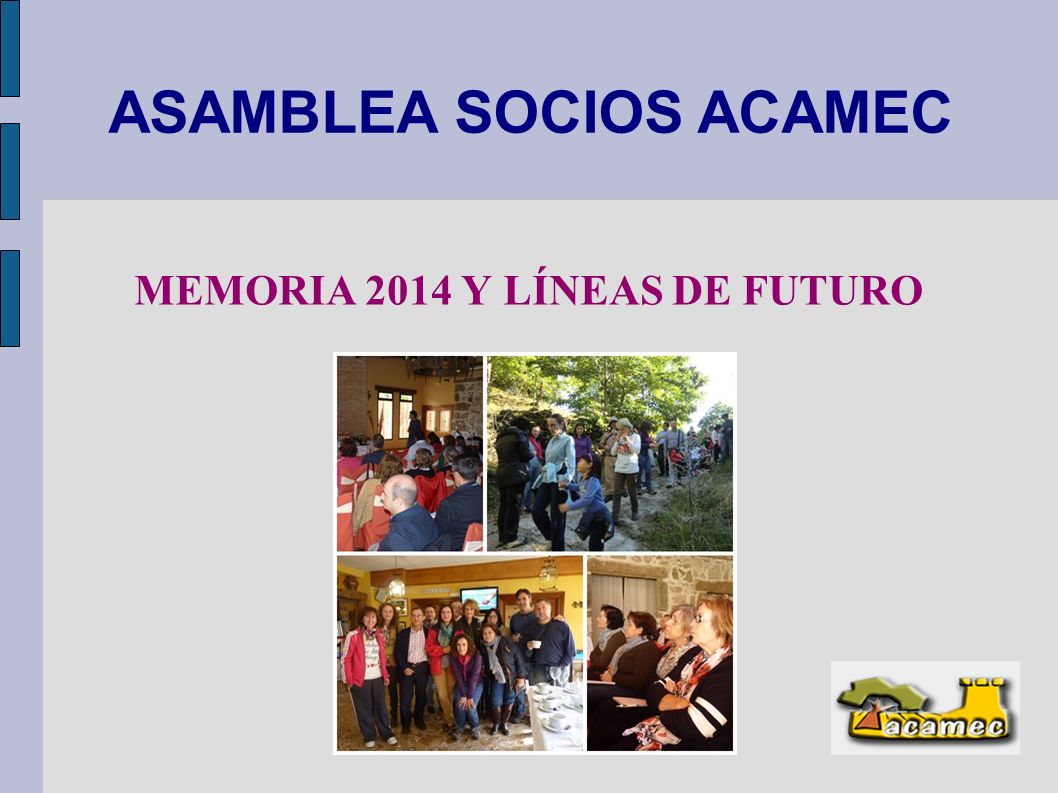 ASAMBLEA SOCIOS ACAMEC

MEMORIA 2014 Y LÍNEAS DE FUTURO

acamec